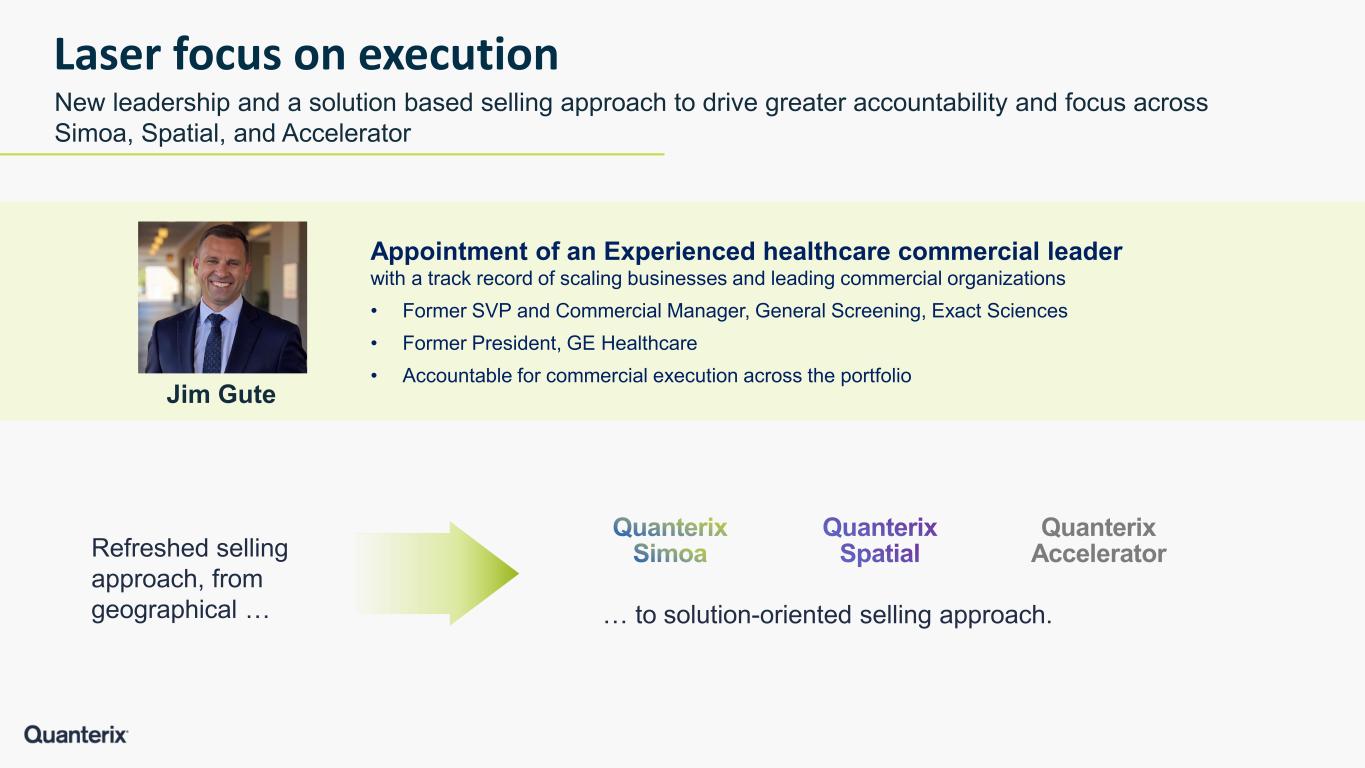 Laser focus on execution

New leadership and a solution based selling approach to drive greater accountability and focus across Simoa, Spatial, and Accelerator

Jim Gute

Appointment of an Experienced healthcare commercial leader
with a track record of scaling businesses and leading commercial organizations

• Former SVP and Commercial Manager, General Screening, Exact Sciences
• Former President, GE Healthcare
• Accountable for commercial execution across the portfolio

Refreshed selling approach, from geographical …

Quanterix Simoa

Quanterix Spatial

Quanterix Accelerator

… to solution-oriented selling approach.

Quanterix